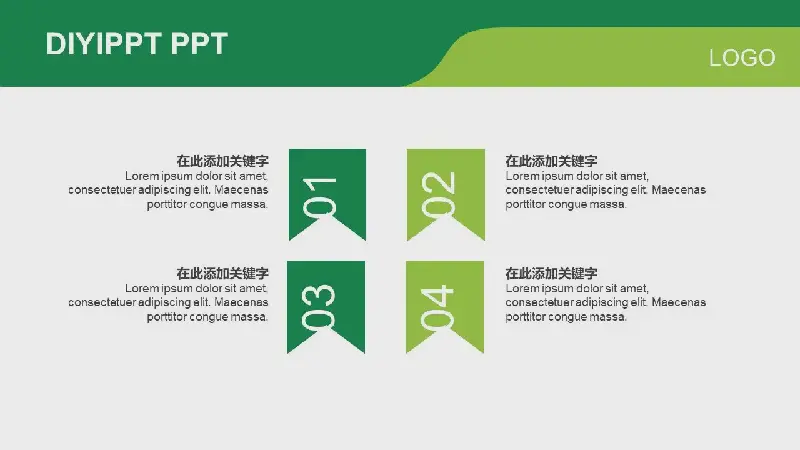 DIYIPPT PPT

LOGO

在此添加关键字
Lorem ipsum dolor sit amet, consectetuer adipiscing elit. Maecenas porttitor congue massa.

01

02

在此添加关键字
Lorem ipsum dolor sit amet, consectetuer adipiscing elit. Maecenas porttitor congue massa.

在此添加关键字
Lorem ipsum dolor sit amet, consectetuer adipiscing elit. Maecenas porttitor congue massa.

03

04

在此添加关键字
Lorem ipsum dolor sit amet, consectetuer adipiscing elit. Maecenas porttitor congue massa.